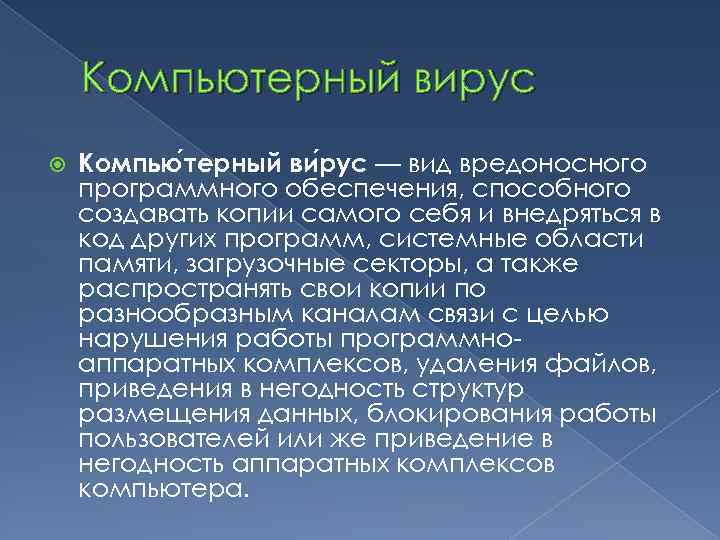 Компьютерный вирус

Компью́терный ви́рус — вид вредоносного программного обеспечения, способного создавать копии самого себя и внедряться в код других программ, системные области памяти, загрузочные секторы, а также распространять свои копии по разнообразным каналам связи с целью нарушения работы программно-аппаратных комплексов, удаления файлов, приведения в негодность структур размещения данных, блокирования работы пользователей или же приведение в негодность аппаратных комплексов компьютера.